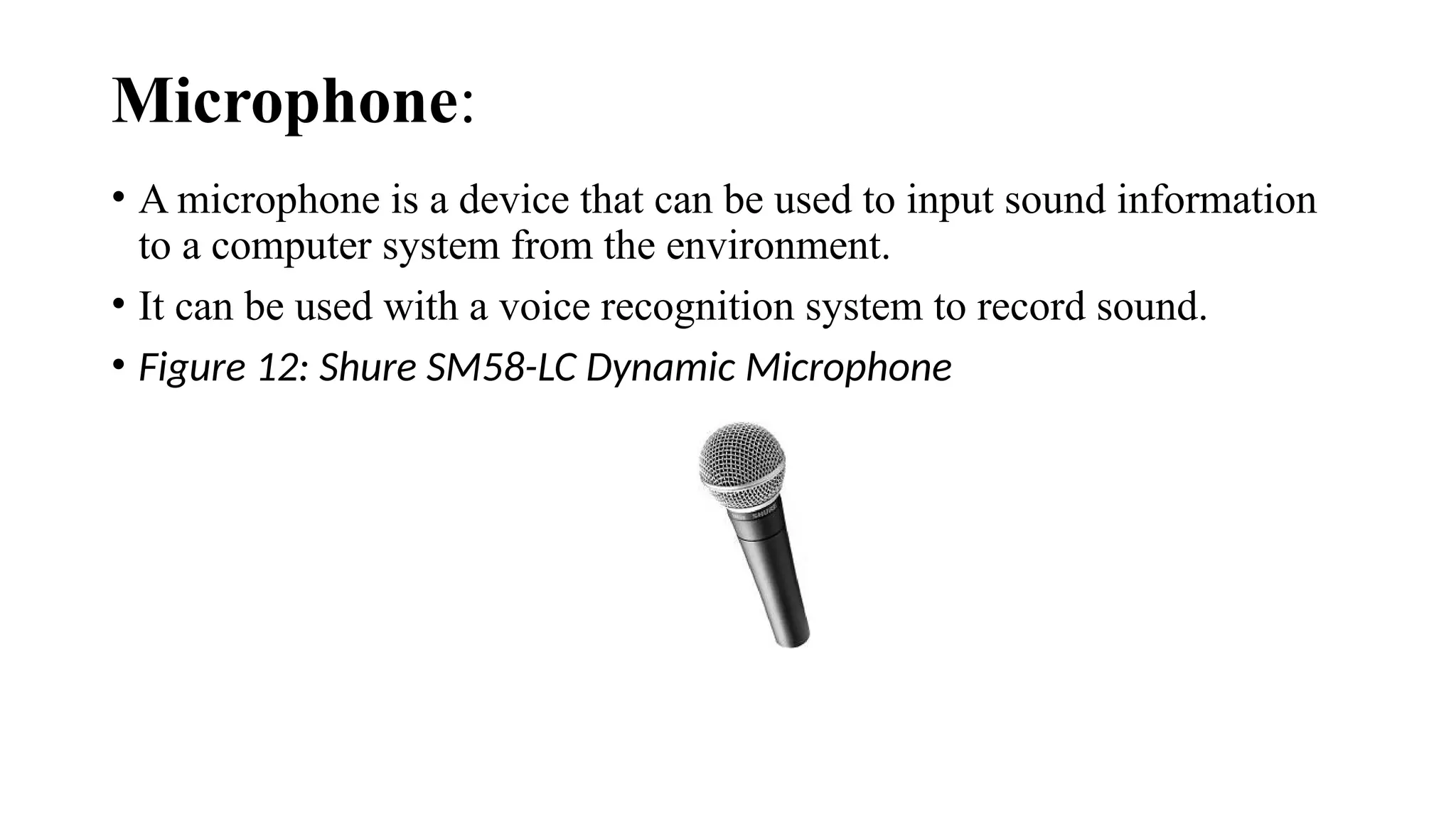 Microphone:

• A microphone is a device that can be used to input sound information to a computer system from the environment.

• It can be used with a voice recognition system to record sound.

• Figure 12: Shure SM58-LC Dynamic Microphone

SHURE